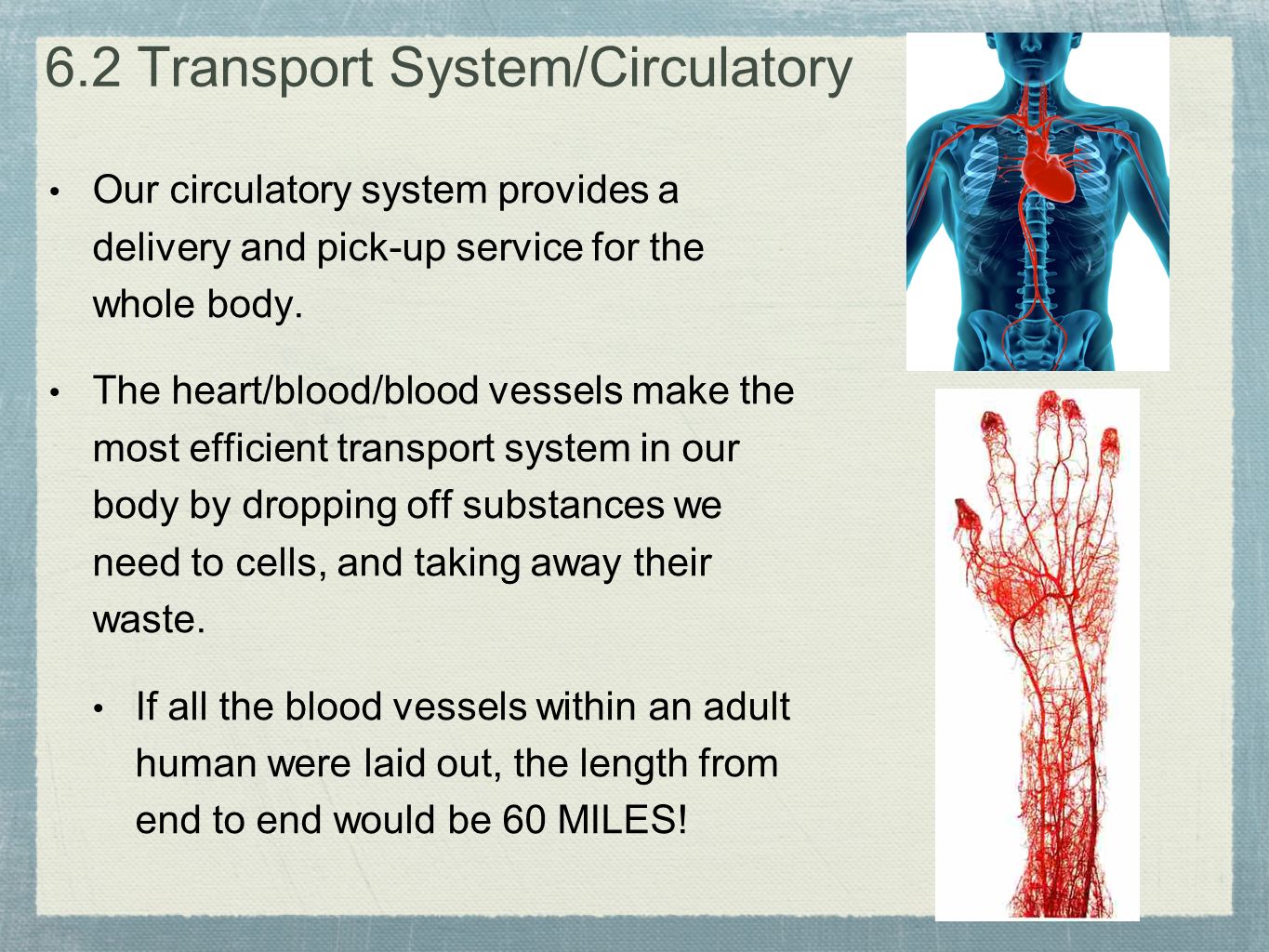 6.2 Transport System/Circulatory

• Our circulatory system provides a delivery and pick-up service for the whole body.

• The heart/blood/blood vessels make the most efficient transport system in our body by dropping off substances we need to cells, and taking away their waste.

• If all the blood vessels within an adult human were laid out, the length from end to end would be 60 MILES!